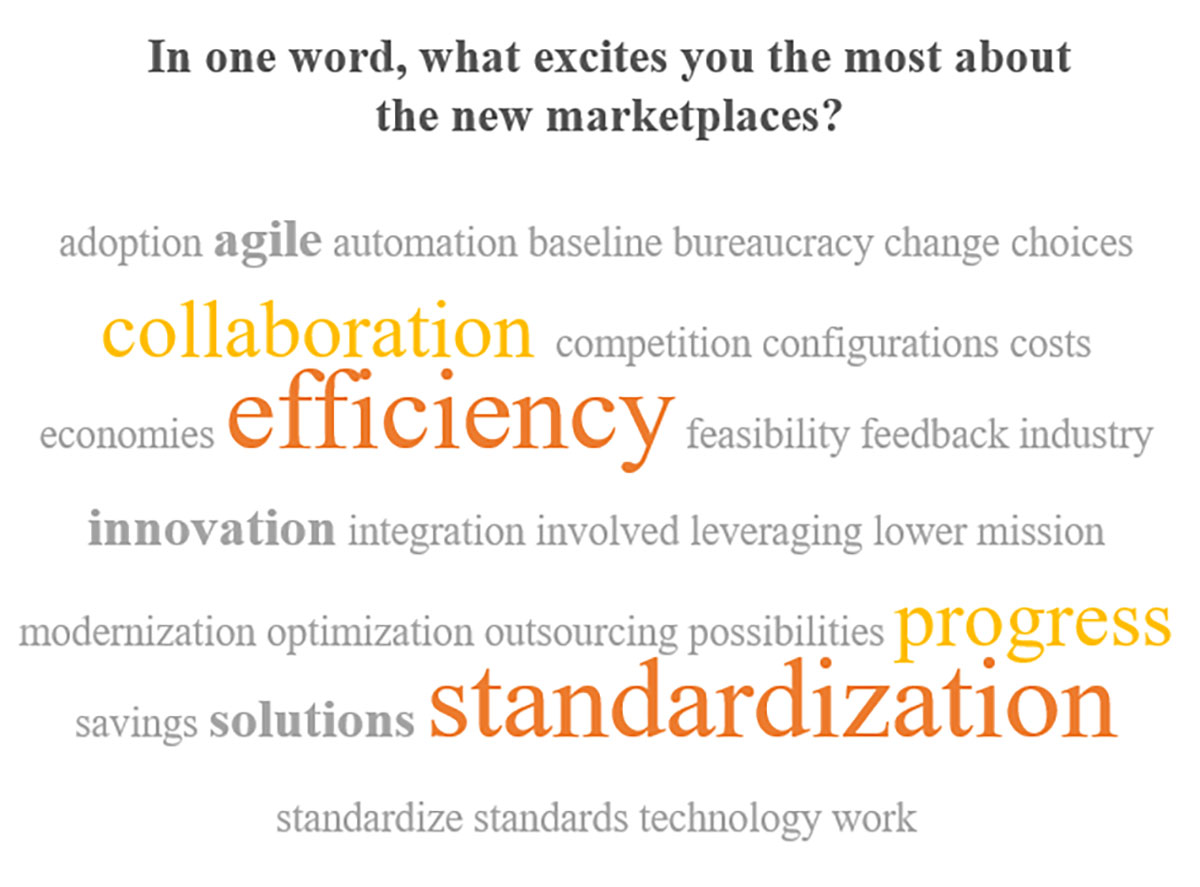 In one word, what excites you the most about the new marketplaces?

adoption agile automation baseline bureaucracy change choices collaboration competition configurations costs economies efficiency feasibility feedback industry innovation integration involved leveraging lower mission modernization optimization outsourcing possibilities progress savings solutions standardization standardize standards technology work